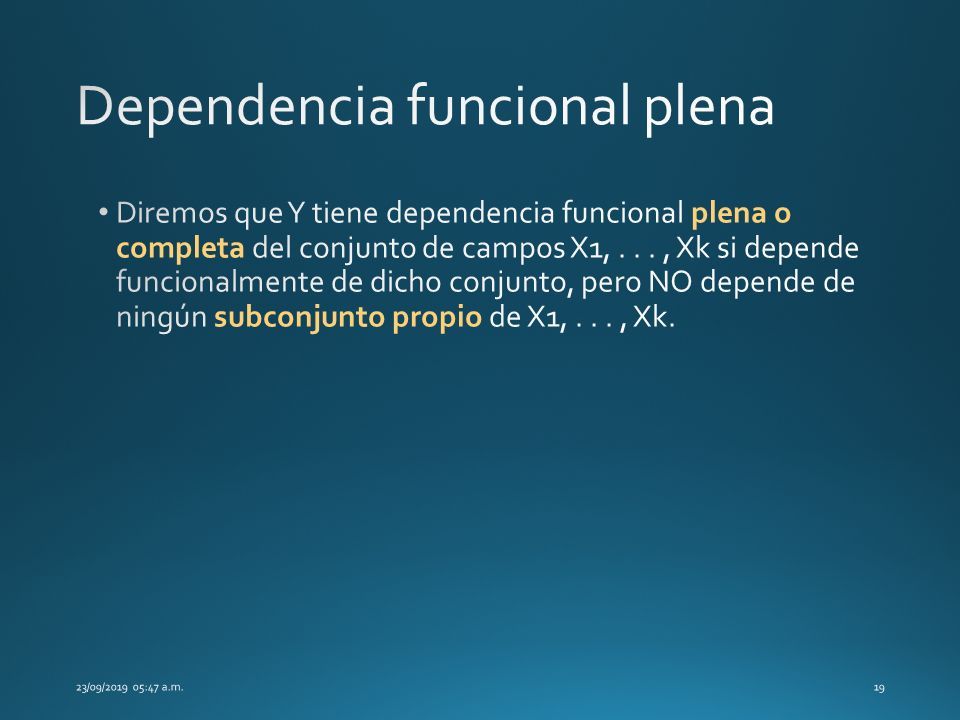 Dependencia funcional plena

• Diremos que Y tiene dependencia funcional plena o completa del conjunto de campos X1, . . . , Xk si depende funcionalmente de dicho conjunto, pero NO depende de ningún subconjunto propio de X1, . . . , Xk.

23/09/2019 05:47 a.m.

19